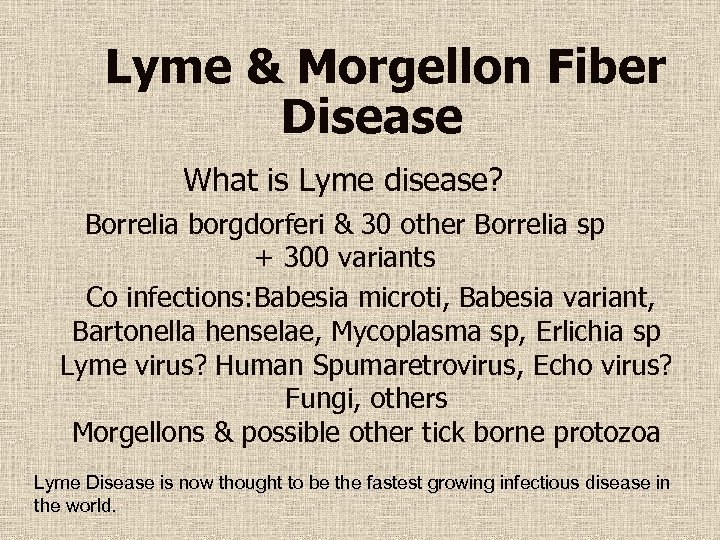 Lyme & Morgellon Fiber Disease

What is Lyme disease?

Borrelia borgdorferi & 30 other Borrelia sp + 300 variants

Co infections:Babesia microti, Babesia variant, Bartonella henselae, Mycoplasma sp, Erlichia sp Lyme virus? Human Spumaretrovirus, Echo virus? Fungi, others
Morgellons & possible other tick borne protozoa

Lyme Disease is now thought to be the fastest growing infectious disease in the world.